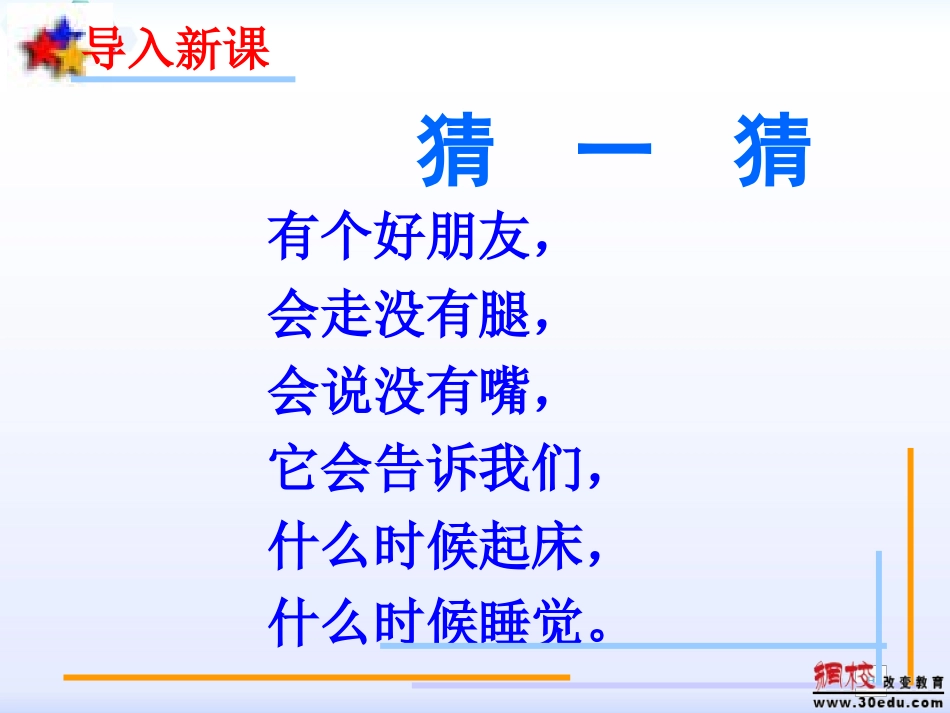 导入新课

猜 一 猜

有个好朋友，
会走没有腿，
会说没有嘴，
它会告诉我们，
什么时候起床，
什么时候睡觉。

網校 改变教育
www.30edu.com